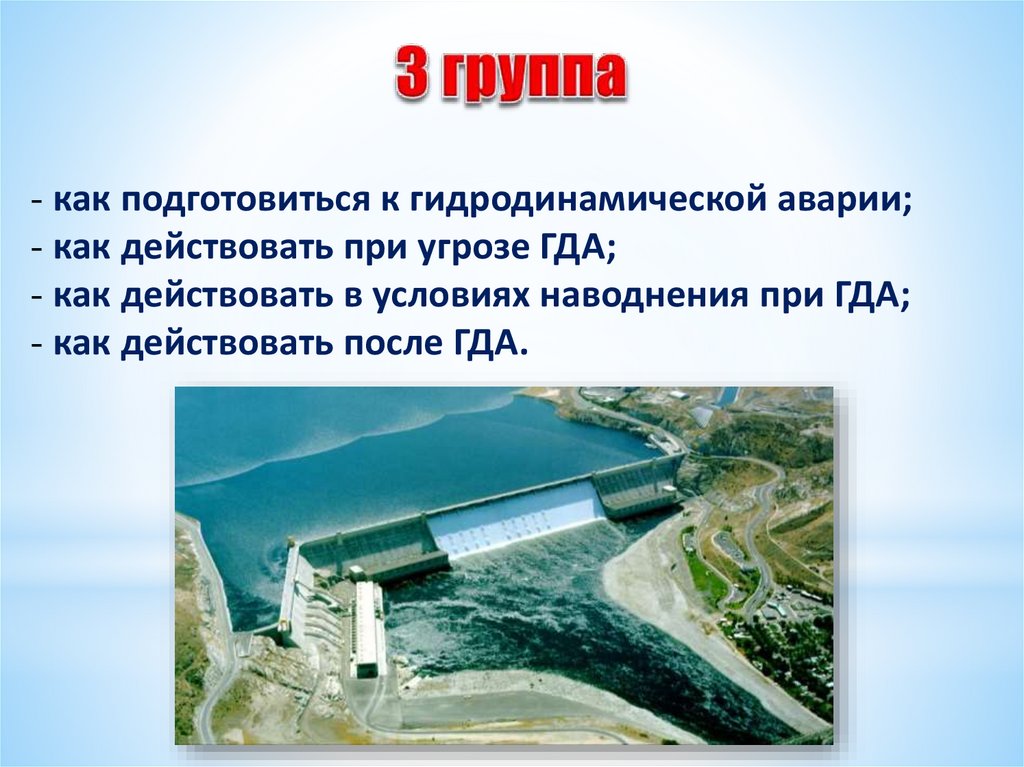 3 группа

- как подготовиться к гидродинамической аварии;
- как действовать при угрозе ГДА;
- как действовать в условиях наводнения при ГДА;
- как действовать после ГДА.